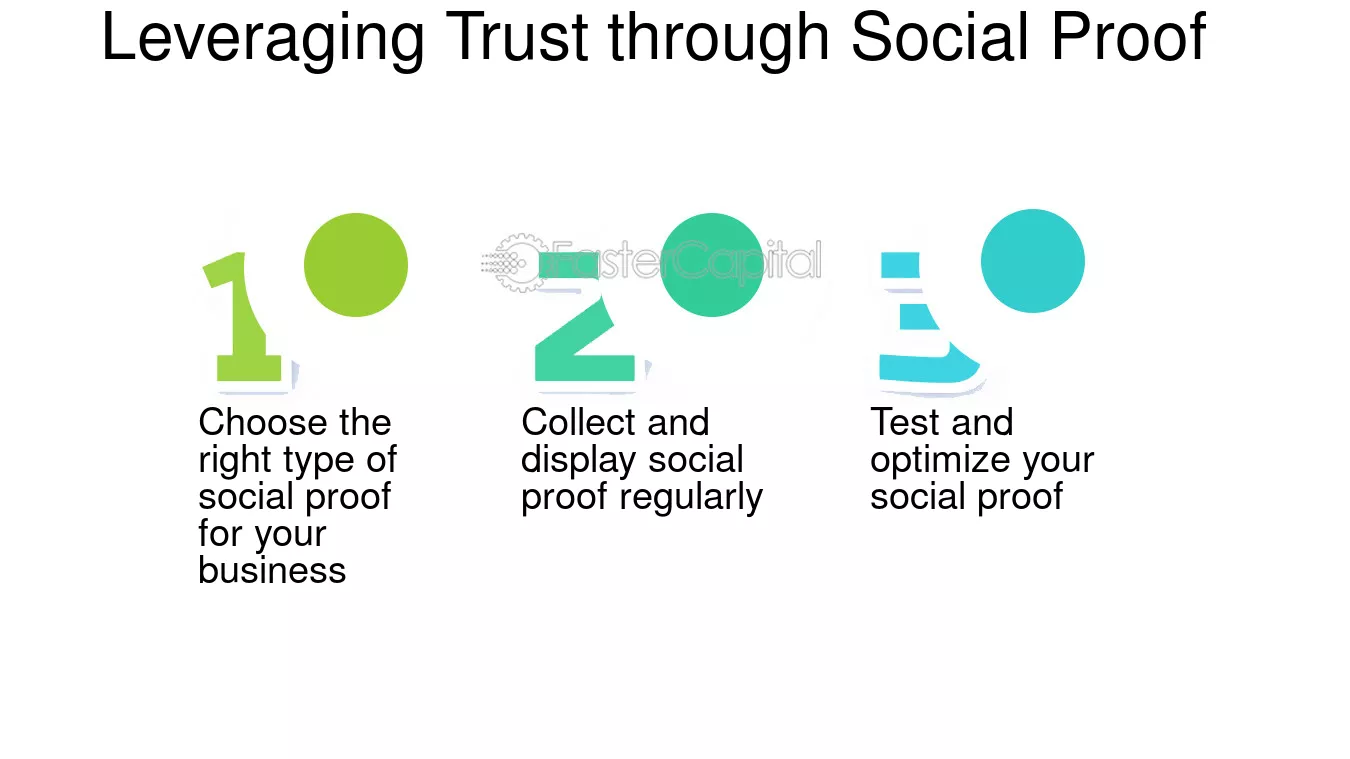 Leveraging Trust through Social Proof

1

Choose the right type of social proof for your business

2

Collect and display social proof regularly

3

Test and optimize your social proof

FasterCapital